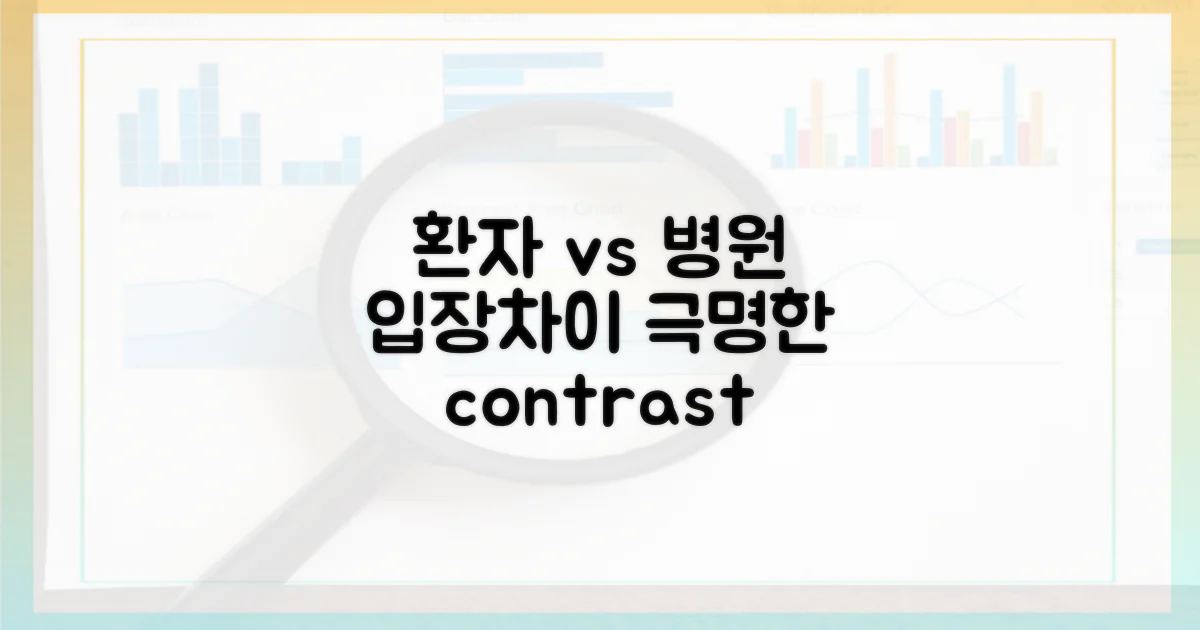 환자 vs 병원
입장차이 극명한
contrast